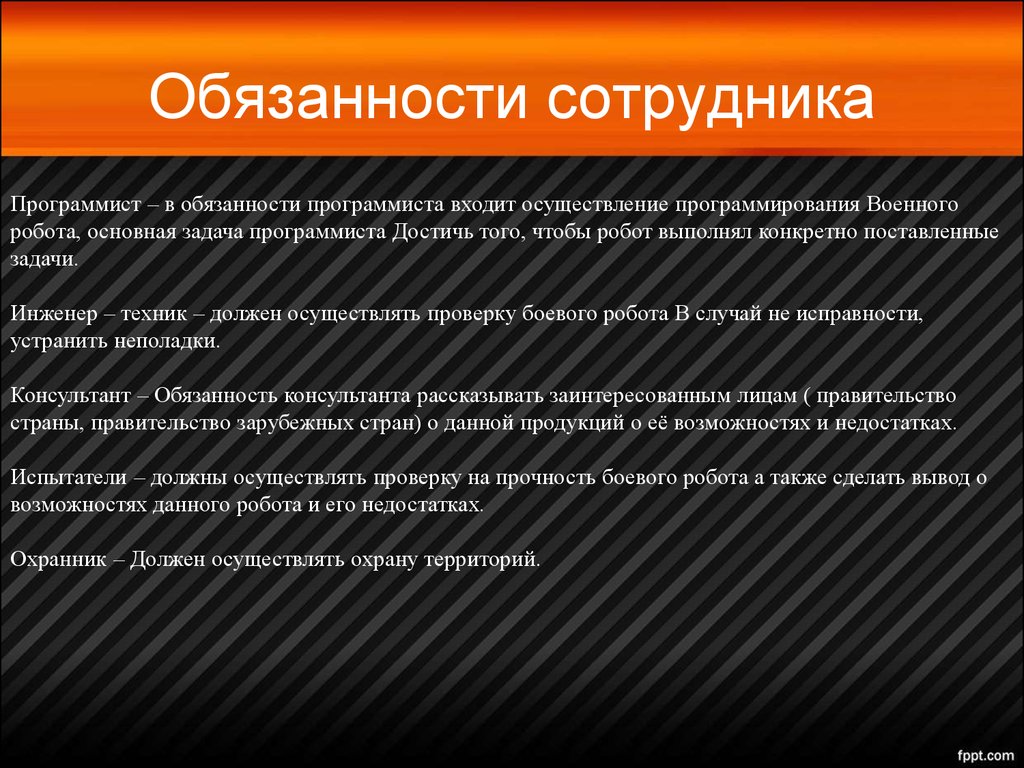 Обязанности сотрудника

Программист – в обязанности программиста входит осуществление программирования Военного робота, основная задача программиста Достичь того, чтобы робот выполнял конкретно поставленные задачи.

Инженер – техник – должен осуществлять проверку боевого робота В случай не исправности, устранить неполадки.

Консультант – Обязанность консультанта рассказывать заинтересованным лицам ( правительство страны, правительство зарубежных стран) о данной продукций о её возможностях и недостатках.

Испытатели – должны осуществлять проверку на прочность боевого робота а также сделать вывод о возможностях данного робота и его недостатках.

Охранник – Должен осуществлять охрану территорий.

fppt.com